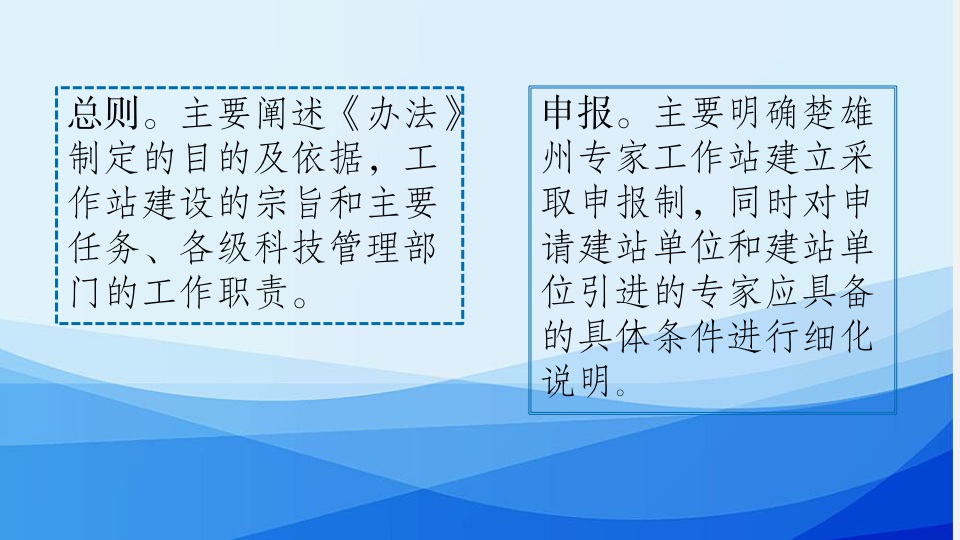 总则。主要阐述《办法》制定的目的及依据，工作站建设的宗旨和主要任务、各级科技管理部门的工作职责。

申报。主要明确楚雄州专家工作站建立采取申报制，同时对申请建站单位和建站单位引进的专家应具备的具体条件进行细化说明。